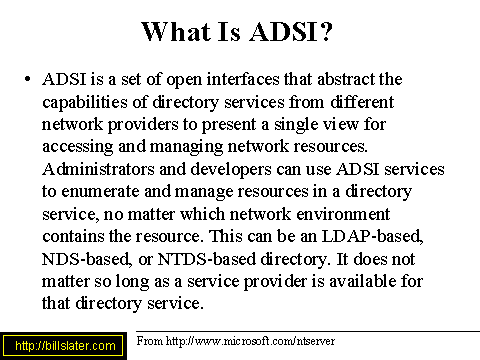 What Is ADSI?

• ADSI is a set of open interfaces that abstract the capabilities of directory services from different network providers to present a single view for accessing and managing network resources. Administrators and developers can use ADSI services to enumerate and manage resources in a directory service, no matter which network environment contains the resource. This can be an LDAP-based, NDS-based, or NTDS-based directory. It does not matter so long as a service provider is available for that directory service.

http://billslater.com

From http://www.microsoft.com/ntserver